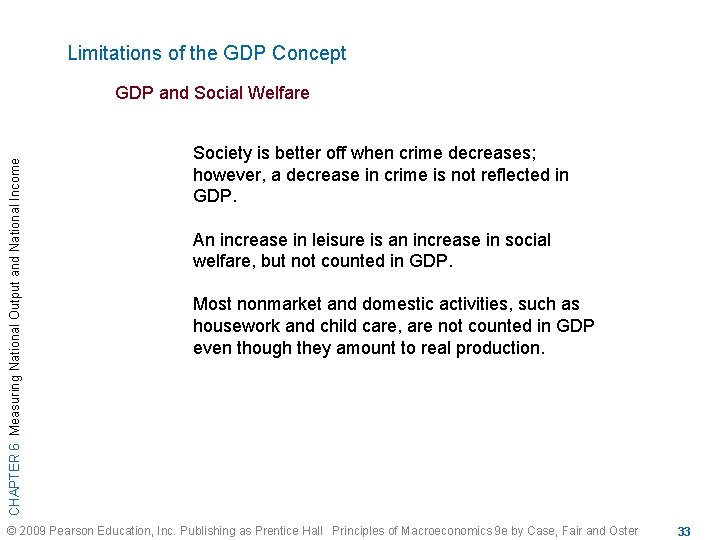 Limitations of the GDP Concept

GDP and Social Welfare

Society is better off when crime decreases; however, a decrease in crime is not reflected in GDP.

An increase in leisure is an increase in social welfare, but not counted in GDP.

Most nonmarket and domestic activities, such as housework and child care, are not counted in GDP even though they amount to real production.

CHAPTER 6 Measuring National Output and National Income

© 2009 Pearson Education, Inc. Publishing as Prentice Hall Principles of Macroeconomics 9e by Case, Fair and Oster

33